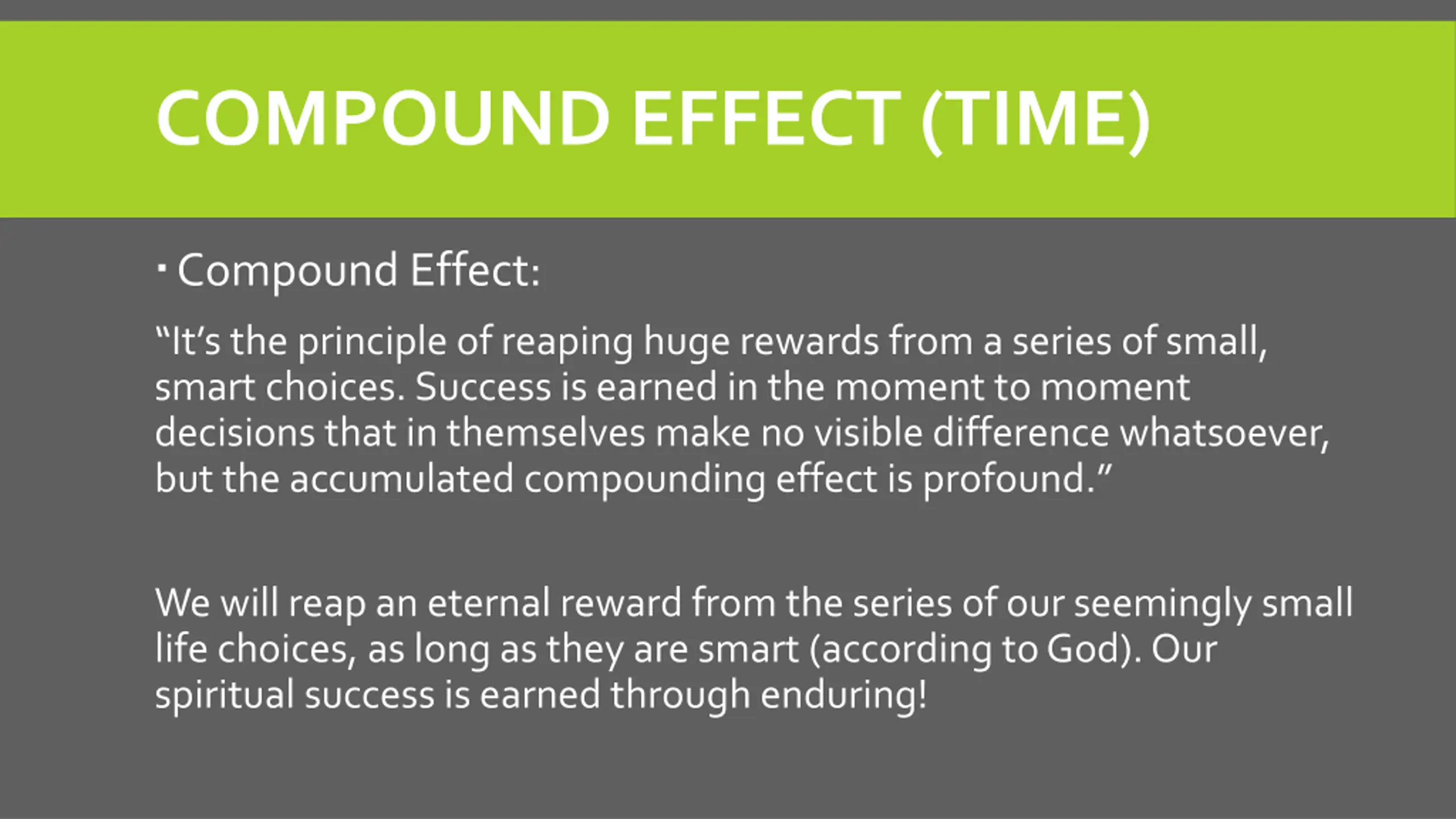 COMPOUND EFFECT (TIME)

▪ Compound Effect:

“It’s the principle of reaping huge rewards from a series of small, smart choices. Success is earned in the moment to moment decisions that in themselves make no visible difference whatsoever, but the accumulated compounding effect is profound.”

We will reap an eternal reward from the series of our seemingly small life choices, as long as they are smart (according to God). Our spiritual success is earned through enduring!